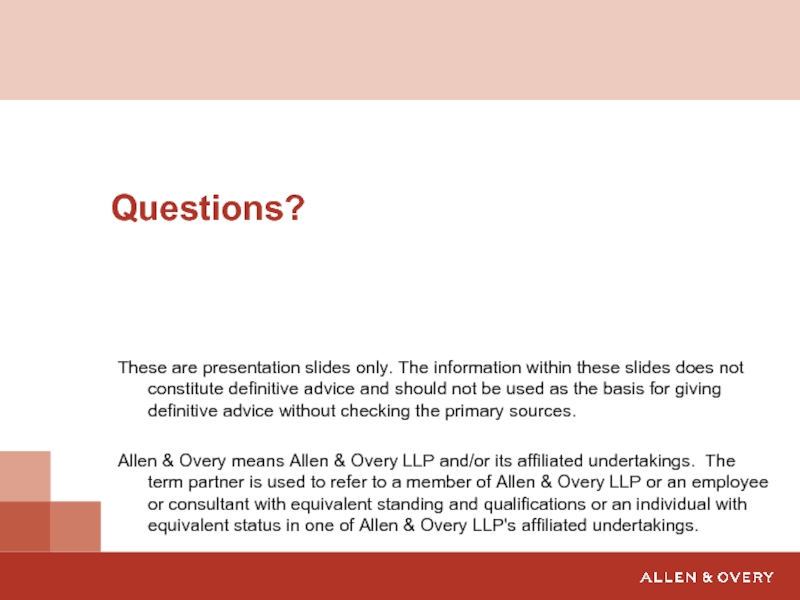 Questions?

These are presentation slides only. The information within these slides does not constitute definitive advice and should not be used as the basis for giving definitive advice without checking the primary sources.

Allen & Overy means Allen & Overy LLP and/or its affiliated undertakings. The term partner is used to refer to a member of Allen & Overy LLP or an employee or consultant with equivalent standing and qualifications or an individual with equivalent status in one of Allen & Overy LLP's affiliated undertakings.

ALLEN & OVERY